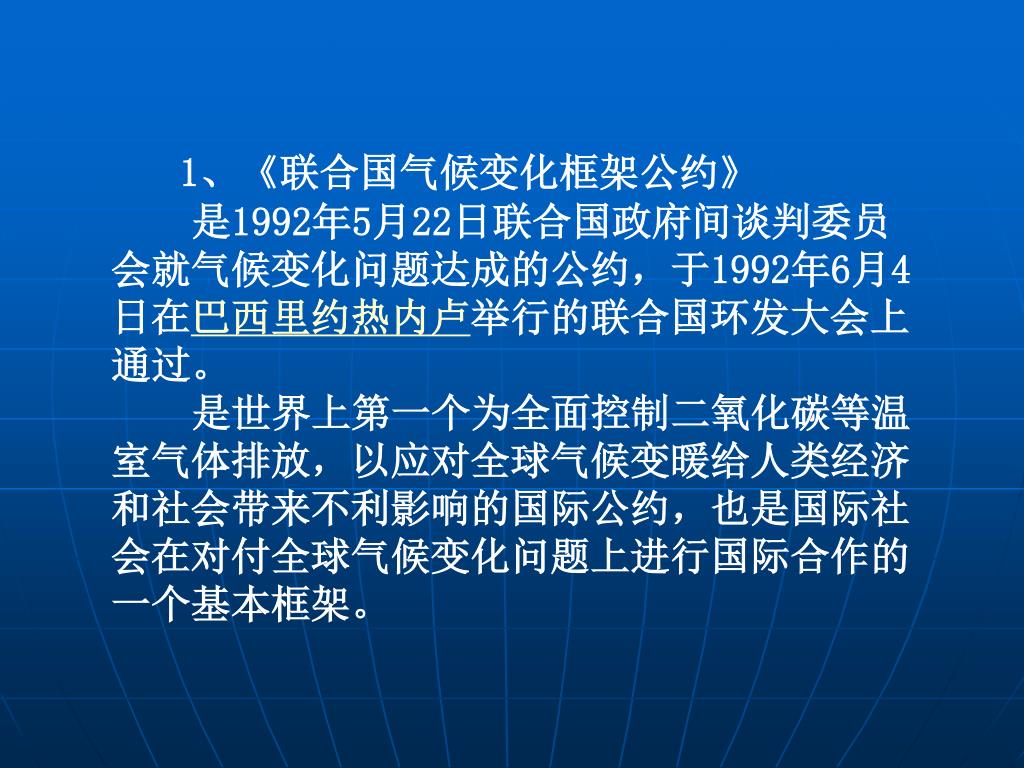 1、《联合国气候变化框架公约》

是1992年5月22日联合国政府间谈判委员会就气候变化问题达成的公约，于1992年6月4日在巴西里约热内卢举行的联合国环发大会上通过。

是世界上第一个为全面控制二氧化碳等温室气体排放，以应对全球气候变暖给人类经济和社会带来不利影响的国际公约，也是国际社会在对付全球气候变化问题上进行国际合作的一个基本框架。